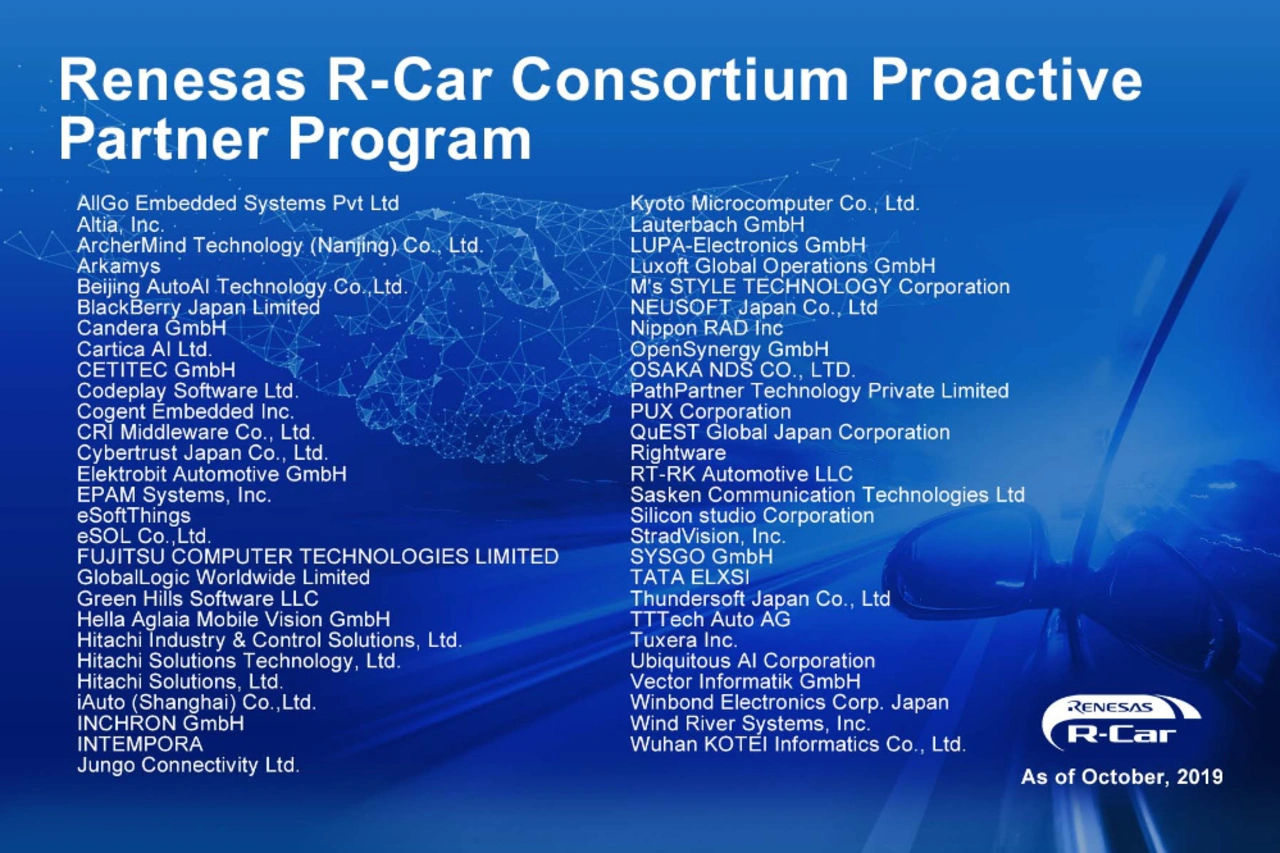 Renesas R-Car Consortium Proactive Partner Program

AllGo Embedded Systems Pvt Ltd
Altia, Inc.
ArcherMind Technology (Nanjing) Co., Ltd.
Arkamys
Beijing AutoAI Technology Co.,Ltd.
BlackBerry Japan Limited
Candera GmbH
Cartica AI Ltd.
CETITEC GmbH
Codeplay Software Ltd.
Cogent Embedded Inc.
CRI Middleware Co., Ltd.
Cybertrust Japan Co., Ltd.
Elektrobit Automotive GmbH
EPAM Systems, Inc.
eSoftThings
eSOL Co.,Ltd.
FUJITSU COMPUTER TECHNOLOGIES LIMITED
GlobalLogic Worldwide Limited
Green Hills Software LLC
Hella Aglaia Mobile Vision GmbH
Hitachi Industry & Control Solutions, Ltd.
Hitachi Solutions Technology, Ltd.
Hitachi Solutions, Ltd.
iAuto (Shanghai) Co.,Ltd.
INCHRON GmbH
INTEMPORA
Jungo Connectivity Ltd.

Kyoto Microcomputer Co., Ltd.
Lauterbach GmbH
LUPA-Electronics GmbH
Luxoft Global Operations GmbH
M's STYLE TECHNOLOGY Corporation
NEUSOFT Japan Co., Ltd
Nippon RAD Inc
OpenSynergy GmbH
OSAKA NDS CO., LTD.
PathPartner Technology Private Limited
PUX Corporation
QuEST Global Japan Corporation
Rightware
RT-RK Automotive LLC
Sasken Communication Technologies Ltd
Silicon studio Corporation
StradVision, Inc.
SYSGO GmbH
TATA ELXSI
Thundersoft Japan Co., Ltd
TTTech Auto AG
Tuxera Inc.
Ubiquitous AI Corporation
Vector Informatik GmbH
Winbond Electronics Corp. Japan
Wind River Systems, Inc.
Wuhan KOTEI Informatics Co., Ltd.

RENESAS
R-Car

As of October, 2019